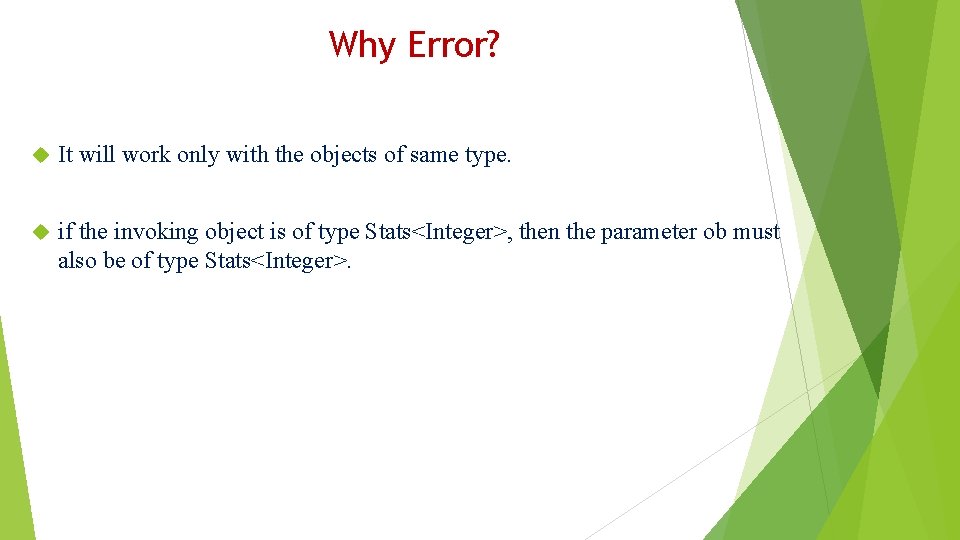 Why Error?

It will work only with the objects of same type.

if the invoking object is of type Stats<Integer>, then the parameter ob must also be of type Stats<Integer>.